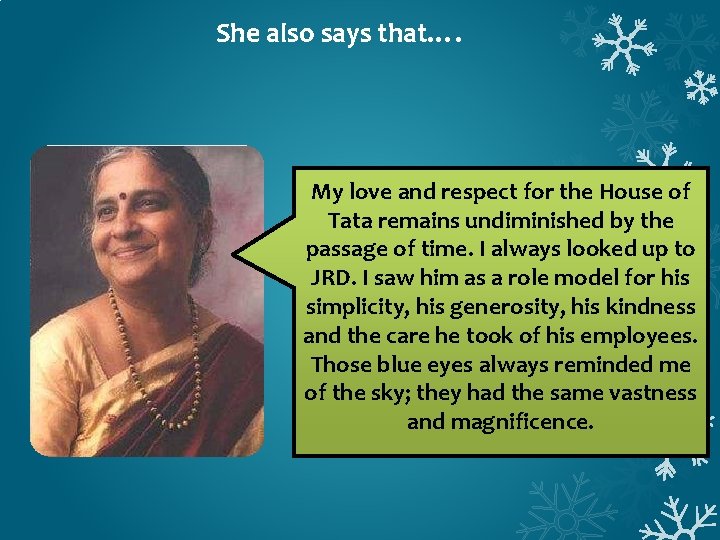 She also says that….

My love and respect for the House of Tata remains undiminished by the passage of time. I always looked up to JRD. I saw him as a role model for his simplicity, his generosity, his kindness and the care he took of his employees. Those blue eyes always reminded me of the sky; they had the same vastness and magnificence.